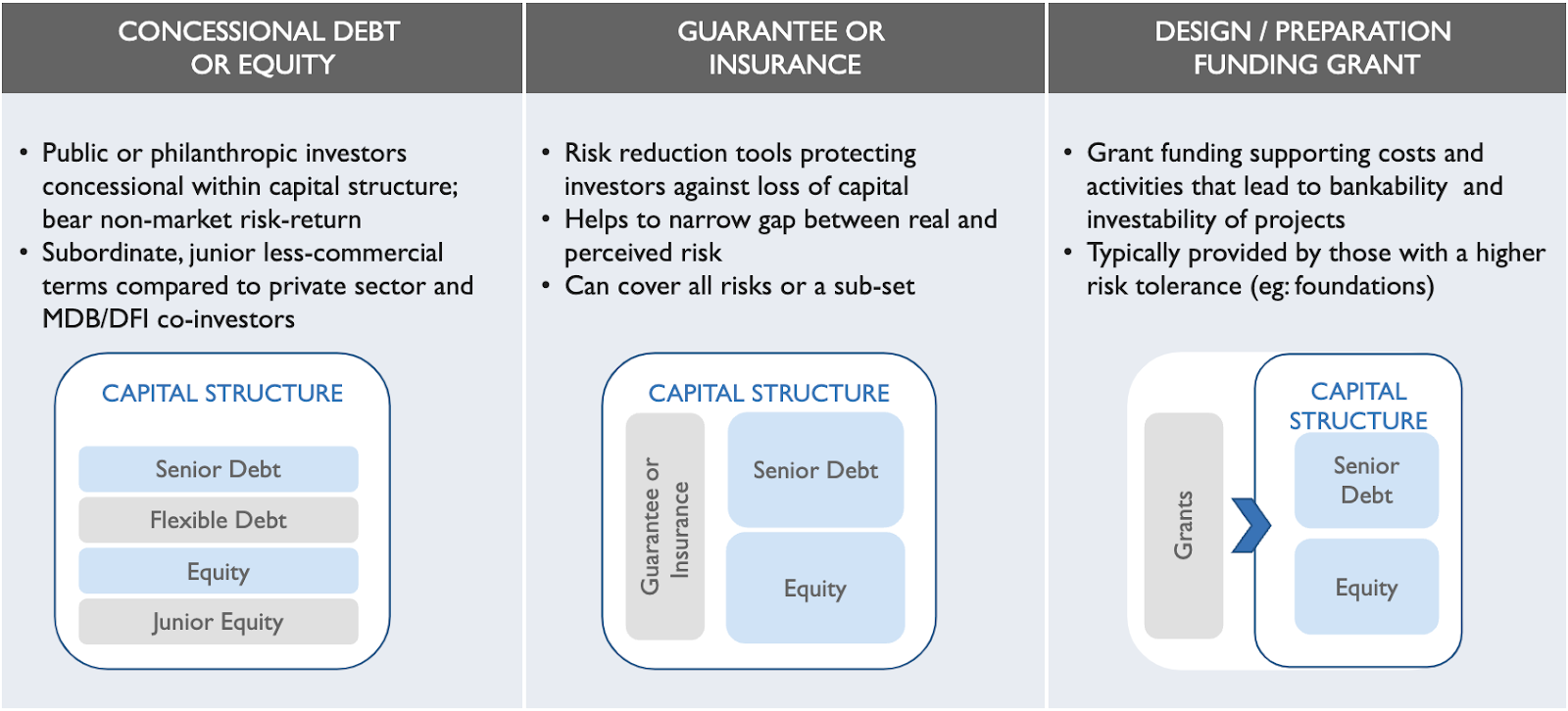 CONCESSIONAL DEBT OR EQUITY

• Public or philanthropic investors concessional within capital structure; bear non-market risk-return
• Subordinate, junior less-commercial terms compared to private sector and MDB/DFI co-investors

CAPITAL STRUCTURE

Senior Debt

Flexible Debt

Equity

Junior Equity

GUARANTEE OR INSURANCE

• Risk reduction tools protecting investors against loss of capital
• Helps to narrow gap between real and perceived risk
• Can cover all risks or a sub-set

CAPITAL STRUCTURE

Guarantee or Insurance

Senior Debt

Equity

DESIGN / PREPARATION FUNDING GRANT

• Grant funding supporting costs and activities that lead to bankability and investability of projects
• Typically provided by those with a higher risk tolerance (eg: foundations)

Grants

CAPITAL STRUCTURE

Senior Debt

Equity